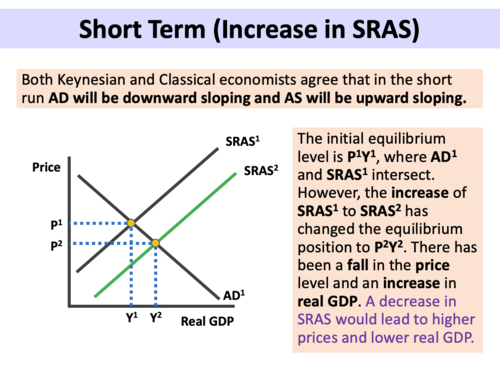 Short Term (Increase in SRAS)

Both Keynesian and Classical economists agree that in the short run AD will be downward sloping and AS will be upward sloping.

Price

SRAS$^1$

SRAS$^2$

P$^1$

P$^2$

AD$^1$

Y$^1$ Y$^2$ Real GDP

The initial equilibrium level is P$^1$Y$^1$, where AD$^1$ and SRAS$^1$ intersect. However, the increase of SRAS$^1$ to SRAS$^2$ has changed the equilibrium position to P$^2$Y$^2$. There has been a fall in the price level and an increase in real GDP. A decrease in SRAS would lead to higher prices and lower real GDP.